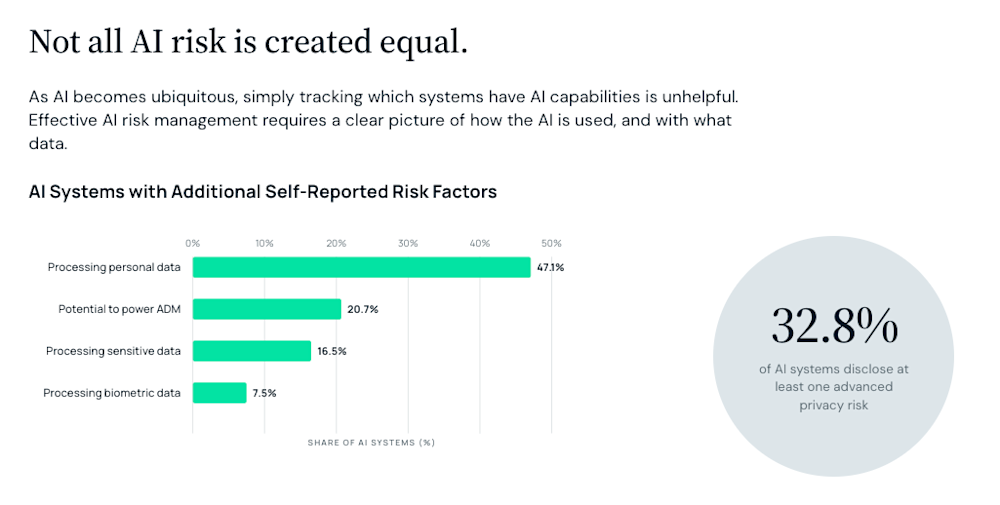 Not all AI risk is created equal.

As AI becomes ubiquitous, simply tracking which systems have AI capabilities is unhelpful. Effective AI risk management requires a clear picture of how the AI is used, and with what data.

AI Systems with Additional Self-Reported Risk Factors

0% 10% 20% 30% 40% 50%

Processing personal data 47.1%

Potential to power ADM 20.7%

Processing sensitive data 16.5%

Processing biometric data 7.5%

SHARE OF AI SYSTEMS (%)

32.8%

of AI systems disclose at least one advanced privacy risk